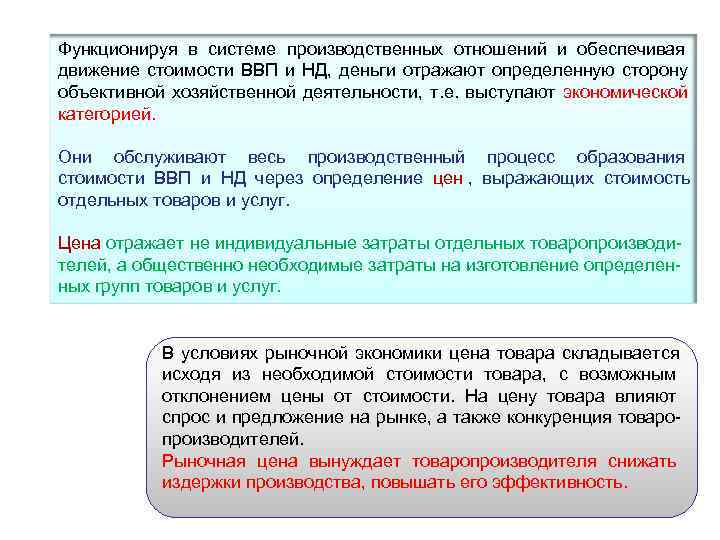 Функционируя в системе производственных отношений и обеспечивая движение стоимости ВВП и НД, деньги отражают определенную сторону объективной хозяйственной деятельности, т.е. выступают экономической категорией.

Они обслуживают весь производственный процесс образования стоимости ВВП и НД через определение цен , выражающих стоимость отдельных товаров и услуг.

Цена отражает не индивидуальные затраты отдельных товаропроизводителей, а общественно необходимые затраты на изготовление определенных групп товаров и услуг.

В условиях рыночной экономики цена товара складывается исходя из необходимой стоимости товара, с возможным отклонением цены от стоимости. На цену товара влияют спрос и предложение на рынке, а также конкуренция товаропроизводителей.
Рыночная цена вынуждает товаропроизводителя снижать издержки производства, повышать его эффективность.